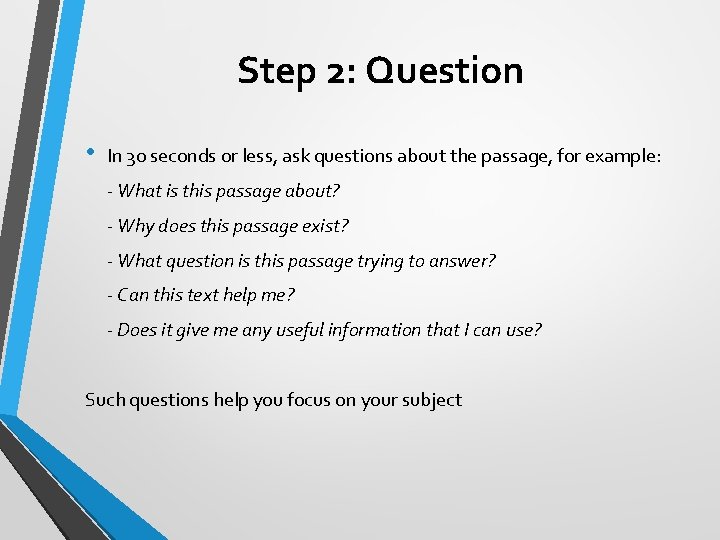 Step 2: Question

• In 30 seconds or less, ask questions about the passage, for example:

- What is this passage about?

- Why does this passage exist?

- What question is this passage trying to answer?

- Can this text help me?

- Does it give me any useful information that I can use?

Such questions help you focus on your subject